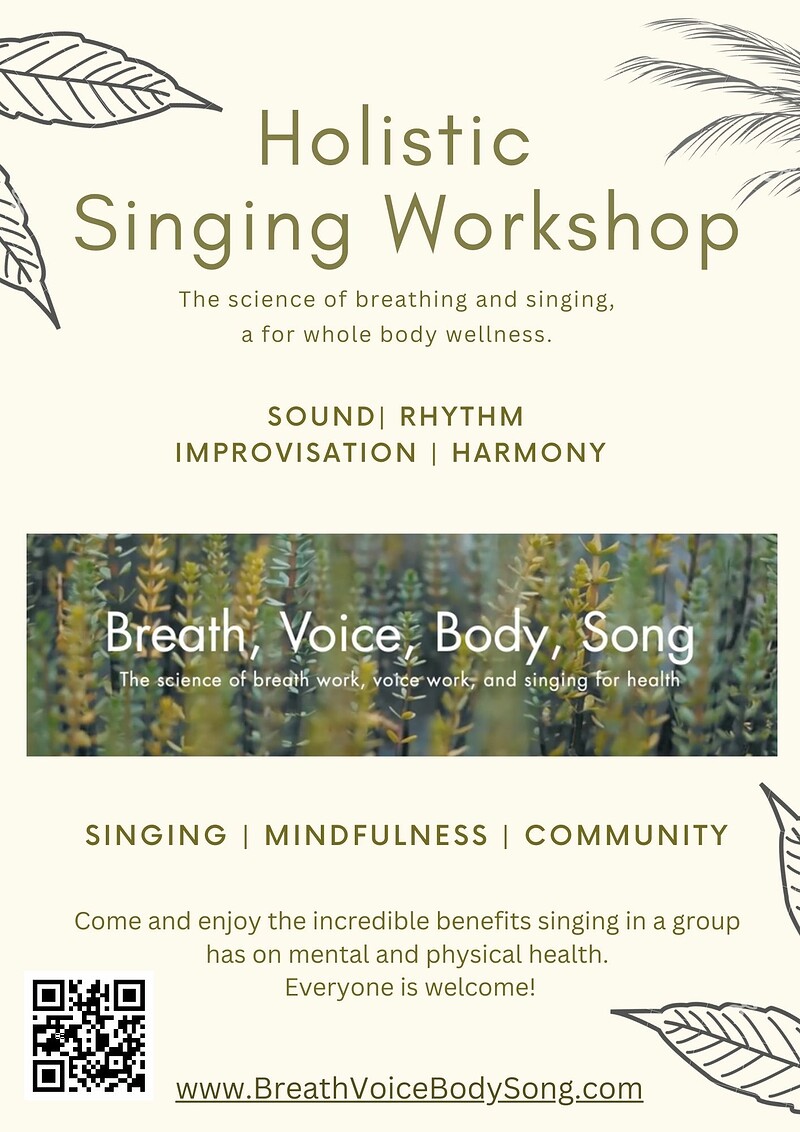 Holistic Singing Workshop

The science of breathing and singing, a for whole body wellness.

SOUND| RHYTHM
IMPROVISATION | HARMONY

Breath, Voice, Body, Song
The science of breath work, voice work, and singing for health

SINGING | MINDFULNESS | COMMUNITY

Come and enjoy the incredible benefits singing in a group has on mental and physical health.
Everyone is welcome!

www.BreathVoiceBodySong.com